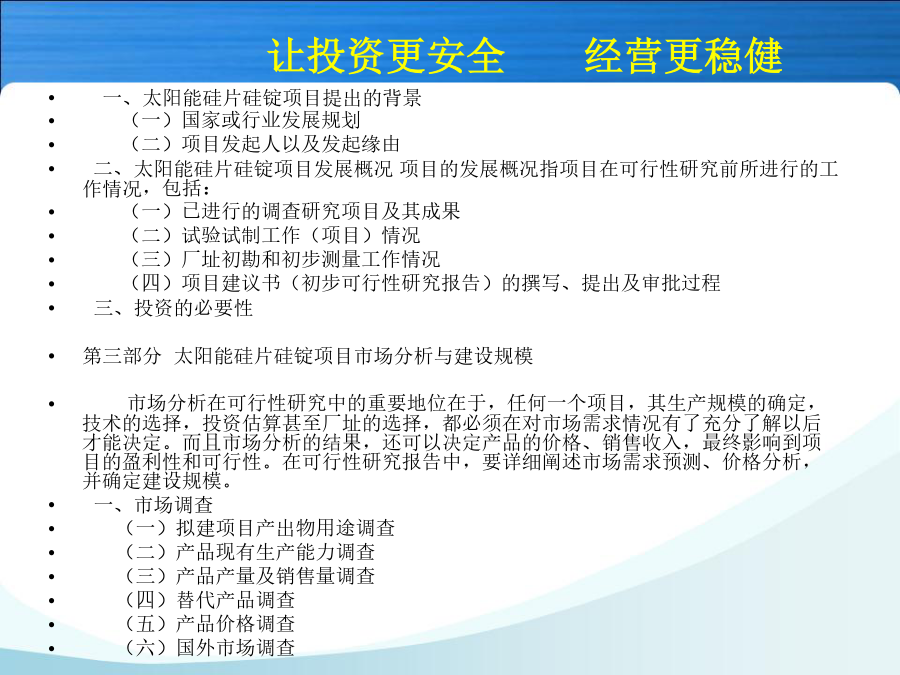 让投资更安全　　经营更稳健

• 一、太阳能硅片硅锭项目提出的背景
• （一）国家或行业发展规划
• （二）项目发起人以及发起缘由
• 二、太阳能硅片硅锭项目发展概况 项目的发展概况指项目在可行性研究前所进行的工作情况，包括：
• （一）已进行的调查研究项目及其成果
• （二）试验试制工作（项目）情况
• （三）厂址初勘和初步测量工作情况
• （四）项目建议书（初步可行性研究报告）的撰写、提出及审批过程
• 三、投资的必要性

• 第三部分 太阳能硅片硅锭项目市场分析与建设规模

• 市场分析在可行性研究中的重要地位在于，任何一个项目，其生产规模的确定，技术的选择，投资估算甚至厂址的选择，都必须在对市场需求情况有了充分了解以后才能决定。而且市场分析的结果，还可以决定产品的价格、销售收入，最终影响到项目的盈利性和可行性。在可行性研究报告中，要详细阐述市场需求预测、价格分析，并确定建设规模。
• 一、市场调查
• （一）拟建项目产出物用途调查
• （二）产品现有生产能力调查
• （三）产品产量及销售量调查
• （四）替代产品调查
• （五）产品价格调查
• （六）国外市场调查